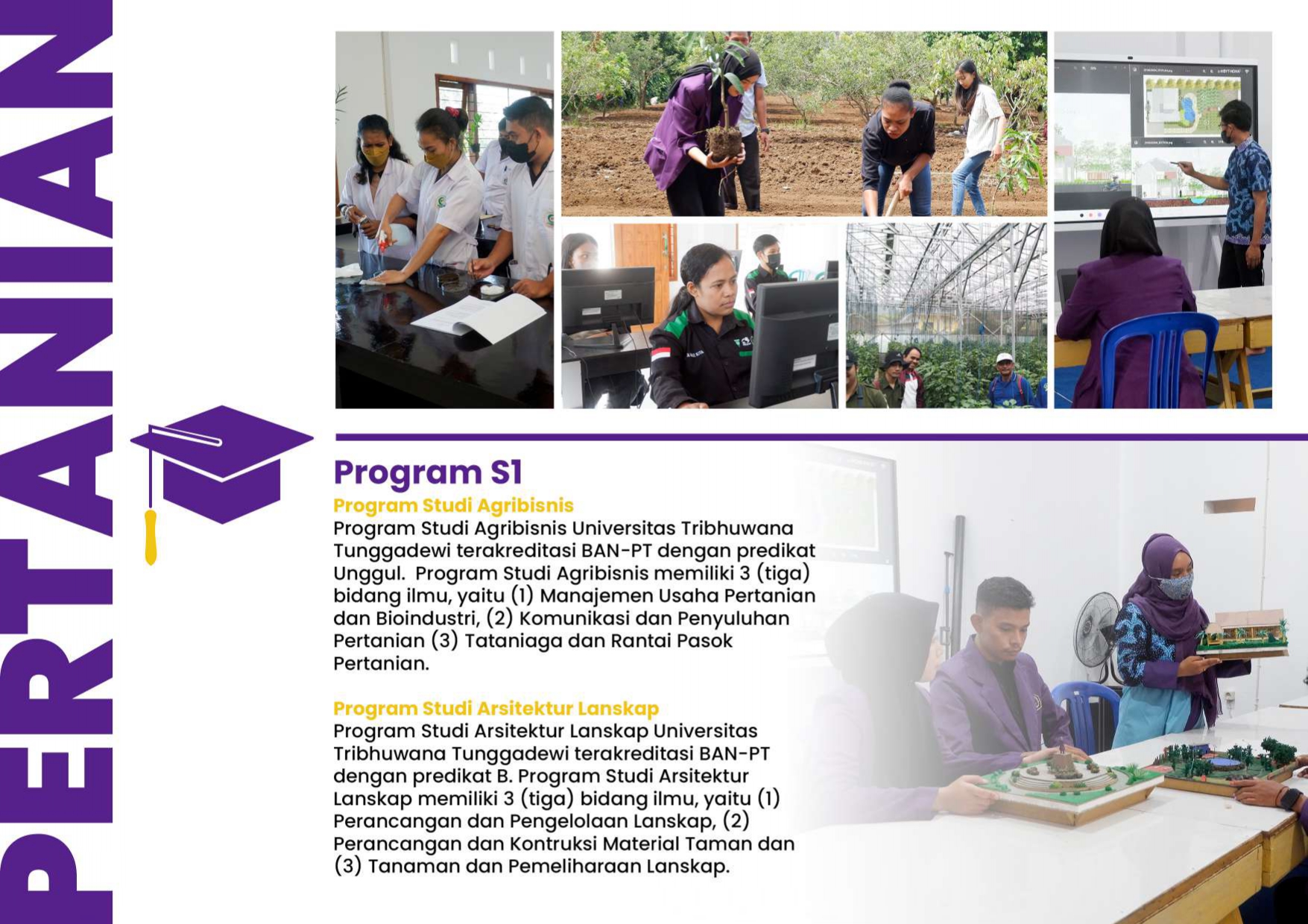 PERTANIAN

Program S1

Program Studi Agribisnis

Program Studi Agribisnis Universitas Tribhuwana Tunggadewi terakreditasi BAN-PT dengan predikat Unggul. Program Studi Agribisnis memiliki 3 (tiga) bidang ilmu, yaitu (1) Manajemen Usaha Pertanian dan Bioindustri, (2) Komunikasi dan Penyuluhan Pertanian (3) Tataniaga dan Rantai Pasok Pertanian.

Program Studi Arsitektur Lanskap

Program Studi Arsitektur Lanskap Universitas Tribhuwana Tunggadewi terakreditasi BAN-PT dengan predikat B. Program Studi Arsitektur Lanskap memiliki 3 (tiga) bidang ilmu, yaitu (1) Perancangan dan Pengelolaan Lanskap, (2) Perancangan dan Kontruksi Material Taman dan (3) Tanaman dan Pemeliharaan Lanskap.